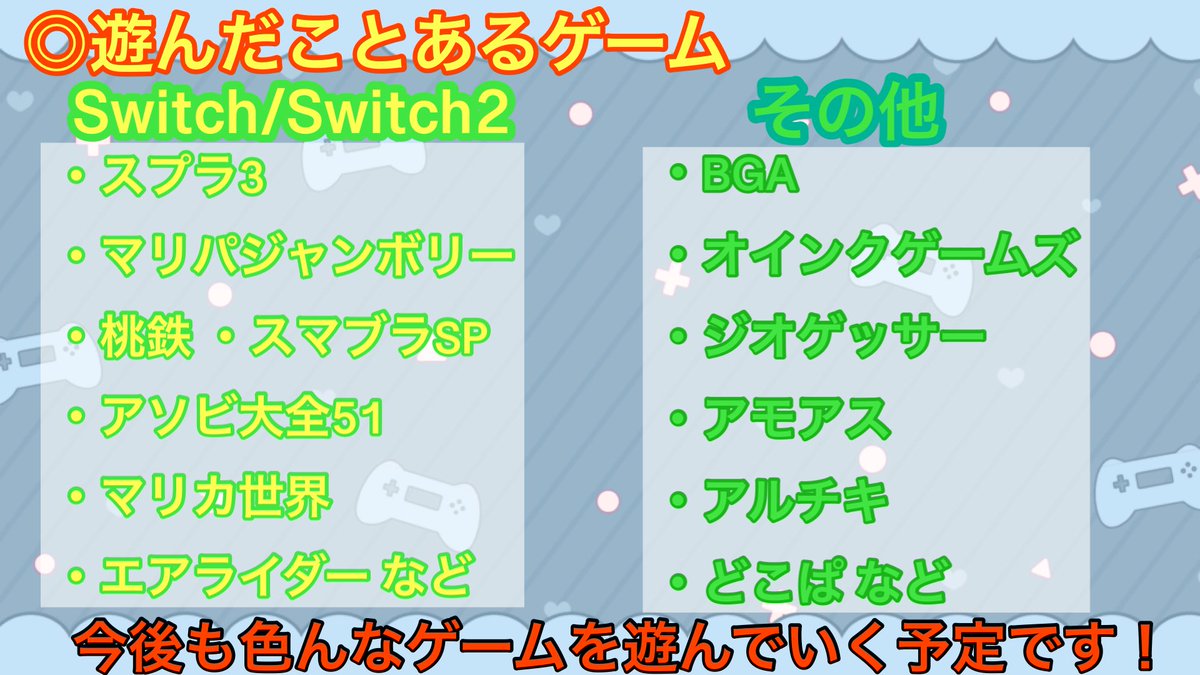 ◎遊んだことあるゲーム

Switch/Switch2

・スプラ3

・マリパジャンボリー

・桃鉄 ・スマブラSP

・アソビ大全51

・マリカ世界

・エアライダー など

その他

・BGA

・オインクゲームズ

・ジオゲッサー

・アモアス

・アルチキ

・どこぱ など

今後も色んなゲームを遊んでいく予定です！